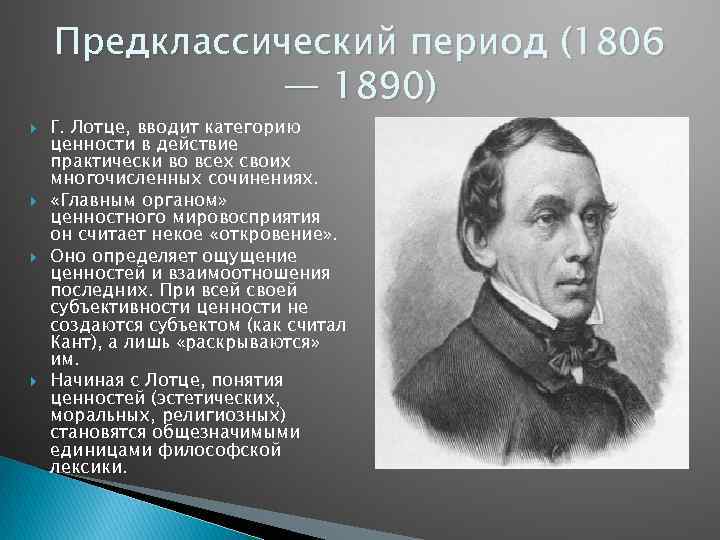 Предклассический период (1806 — 1890)

Г. Лотце, вводит категорию ценности в действие практически во всех своих многочисленных сочинениях.

«Главным органом» ценностного мировосприятия он считает некое «откровение».

Оно определяет ощущение ценностей и взаимоотношения последних. При всей своей субъективности ценности не создаются субъектом (как считал Кант), а лишь «раскрываются» им.

Начиная с Лотце, понятия ценностей (эстетических, моральных, религиозных) становятся общезначимыми единицами философской лексики.